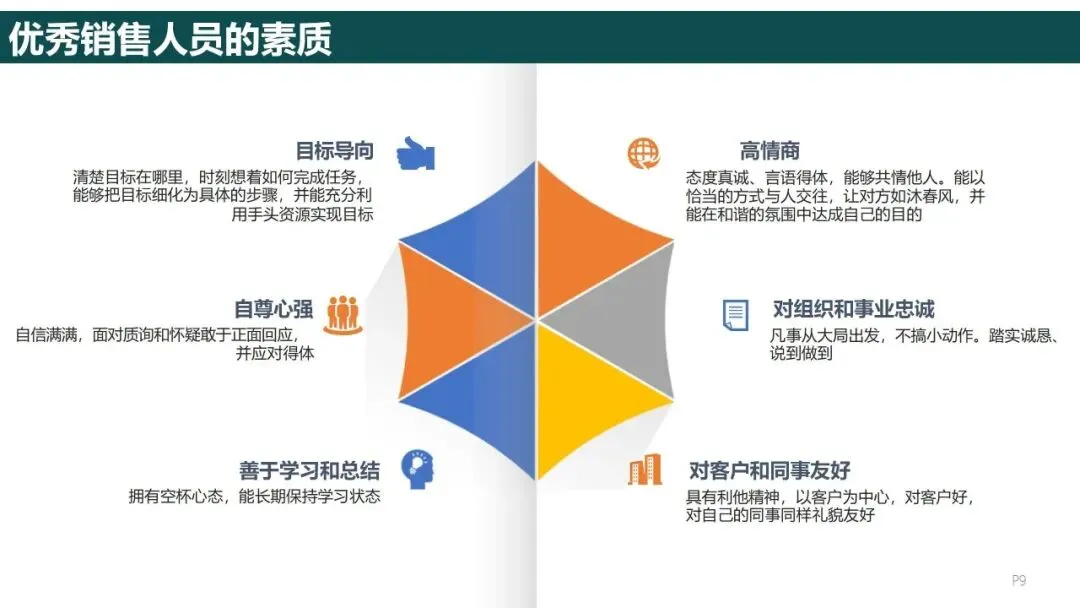 优秀销售人员的素质

目标导向
清楚目标在哪里，时刻想着如何完成任务，能够把目标细化为具体的步骤，并能充分利用手头资源实现目标

自尊心强
自信满满，面对质询和怀疑敢于正面回应，并应对得体

善于学习和总结
拥有空杯心态，能长期保持学习状态

高情商
态度真诚、言语得体，能够共情他人。能以恰当的方式与人交往，让对方如沐春风，并能在和谐的氛围中达成自己的目的

对组织和事业忠诚
凡事从大局出发，不搞小动作。踏实诚恳、说到做到

对客户和同事友好
具有利他精神，以客户为中心，对客户好，对自己的同事同样礼貌友好

P9